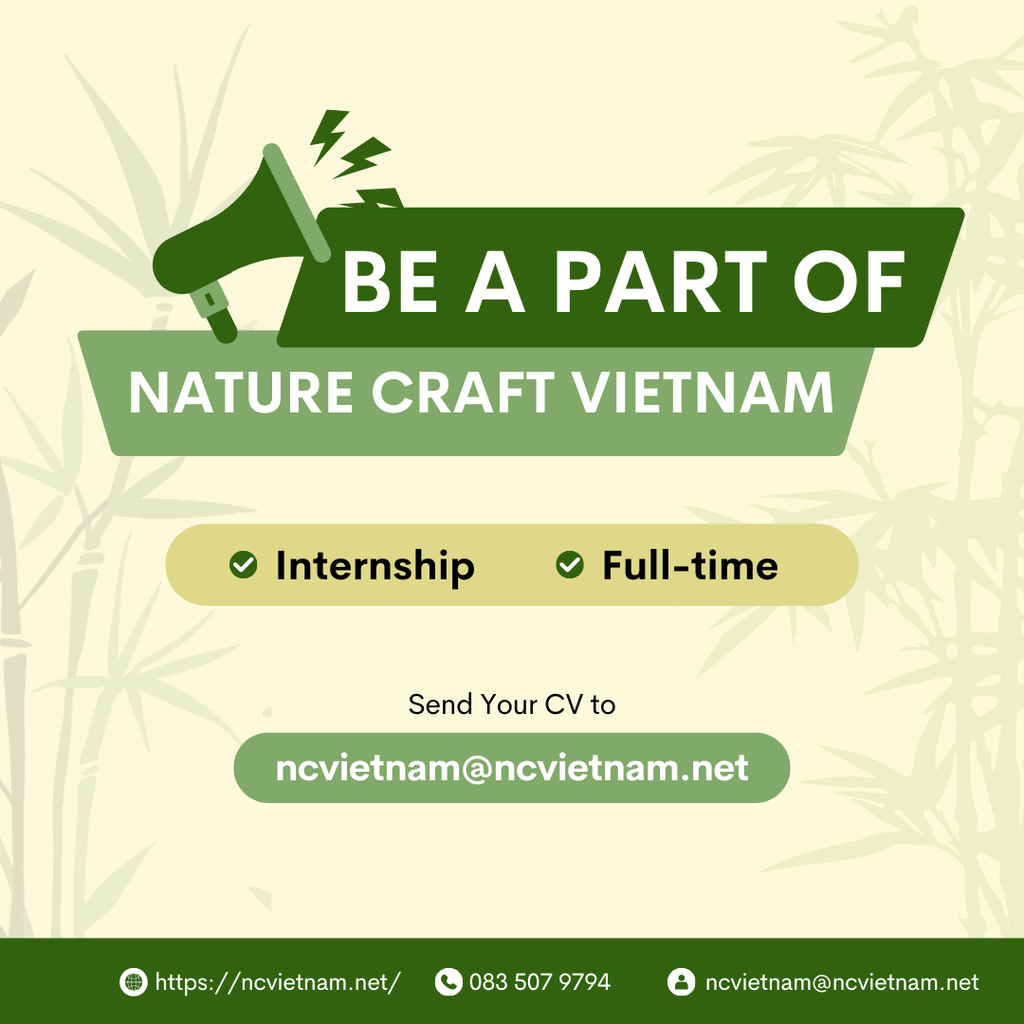 BE A PART OF
NATURE CRAFT VIETNAM

Internship Full-time

Send Your CV to
ncvietnam@ncvietnam.net

https://ncvietnam.net/ 083 507 9794 ncvietnam@ncvietnam.net